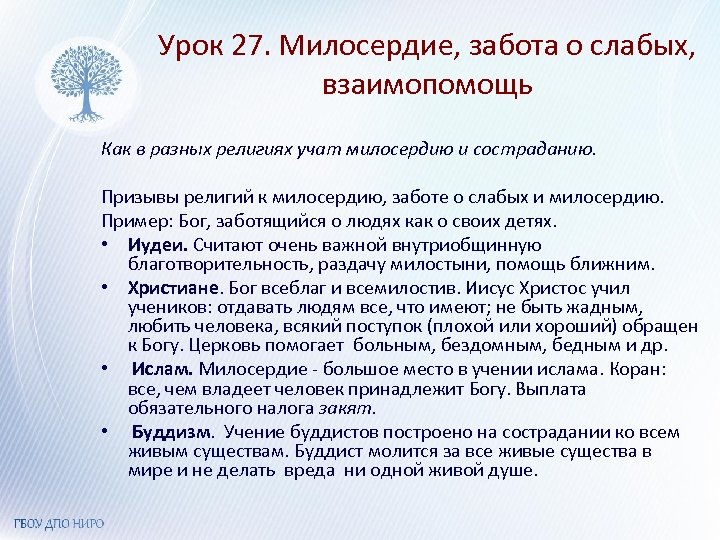 Урок 27. Милосердие, забота о слабых, взаимопомощь

Как в разных религиях учат милосердию и состраданию.

Призывы религий к милосердию, заботе о слабых и милосердию.
Пример: Бог, заботящийся о людях как о своих детях.

• Иудеи. Считают очень важной внутриобщинную благотворительность, раздачу милостыни, помощь ближним.
• Христиане. Бог всеблаг и всемилостив. Иисус Христос учил учеников: отдавать людям все, что имеют; не быть жадным, любить человека, всякий поступок (плохой или хороший) обращен к Богу. Церковь помогает больным, бездомным, бедным и др.
• Ислам. Милосердие - большое место в учении ислама. Коран: все, чем владеет человек принадлежит Богу. Выплата обязательного налога закят.
• Буддизм. Учение буддистов построено на сострадании ко всем живым существам. Буддист молится за все живые существа в мире и не делать вреда ни одной живой душе.

ГБОУ ДПО НИРО